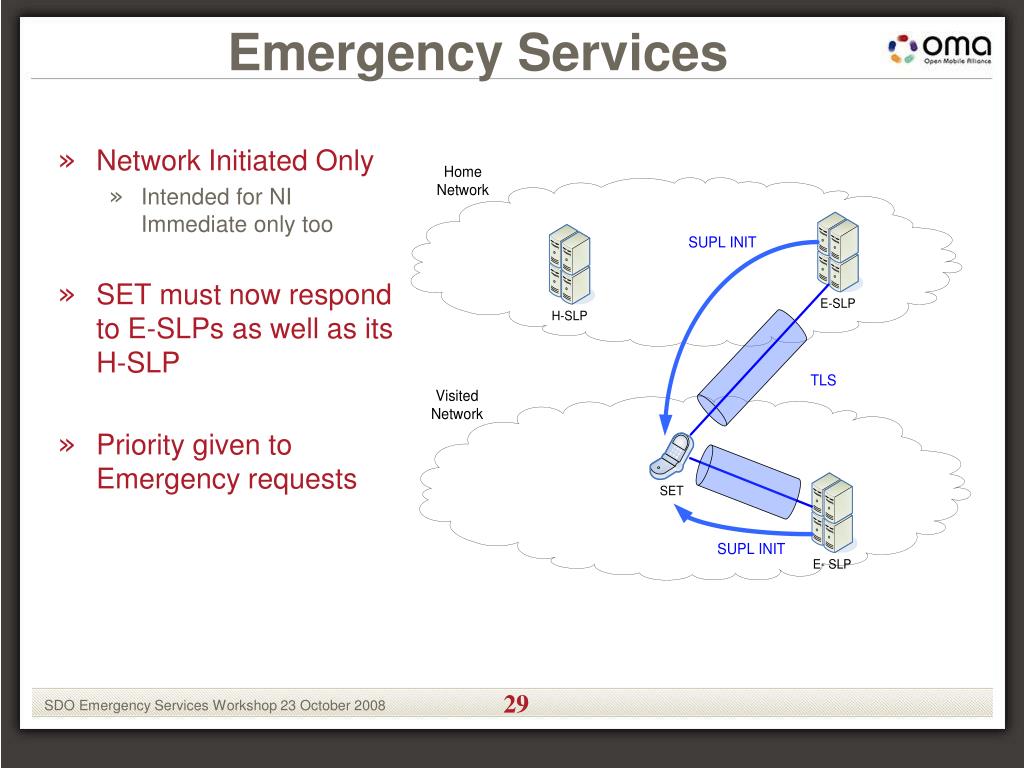 Emergency Services

oma Open Mobile Alliance

» Network Initiated Only
» Intended for NI Immediate only too

» SET must now respond to E-SLPs as well as its H-SLP

» Priority given to Emergency requests

Home Network

H-SLP

SUPL INIT

E-SLP

TLS

Visited Network

SET

SUPL INIT

E- SLP

SDO Emergency Services Workshop 23 October 2008

29